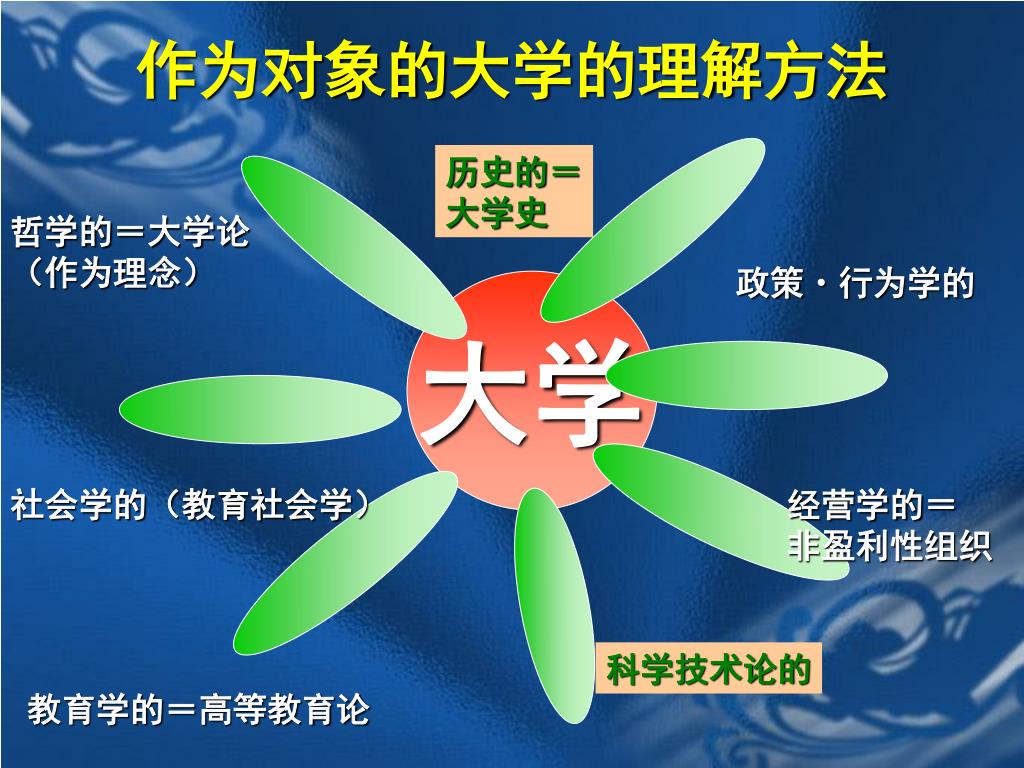 作为对象的大学的理解方法

历史的＝大学史

哲学的＝大学论（作为理念）

政策・行为学的

大学

社会学的（教育社会学）

经营学的＝非盈利性组织

科学技术论的

教育学的＝高等教育论